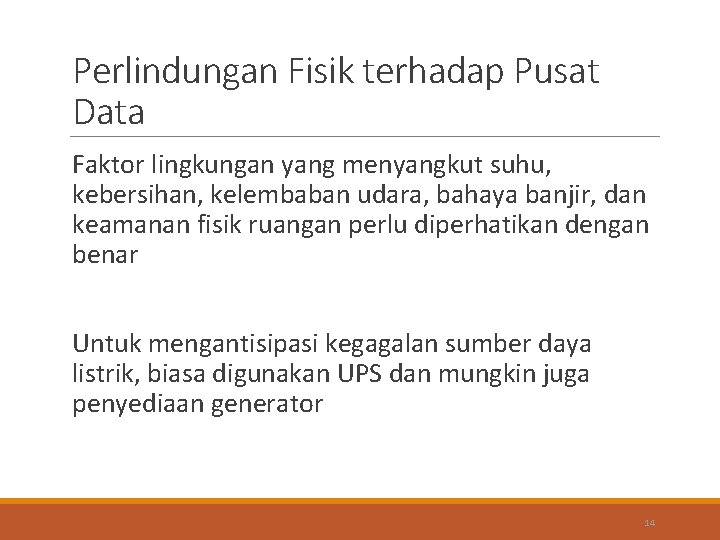 Perlindungan Fisik terhadap Pusat Data

Faktor lingkungan yang menyangkut suhu, kebersihan, kelembaban udara, bahaya banjir, dan keamanan fisik ruangan perlu diperhatikan dengan benar

Untuk mengantisipasi kegagalan sumber daya listrik, biasa digunakan UPS dan mungkin juga penyediaan generator

14